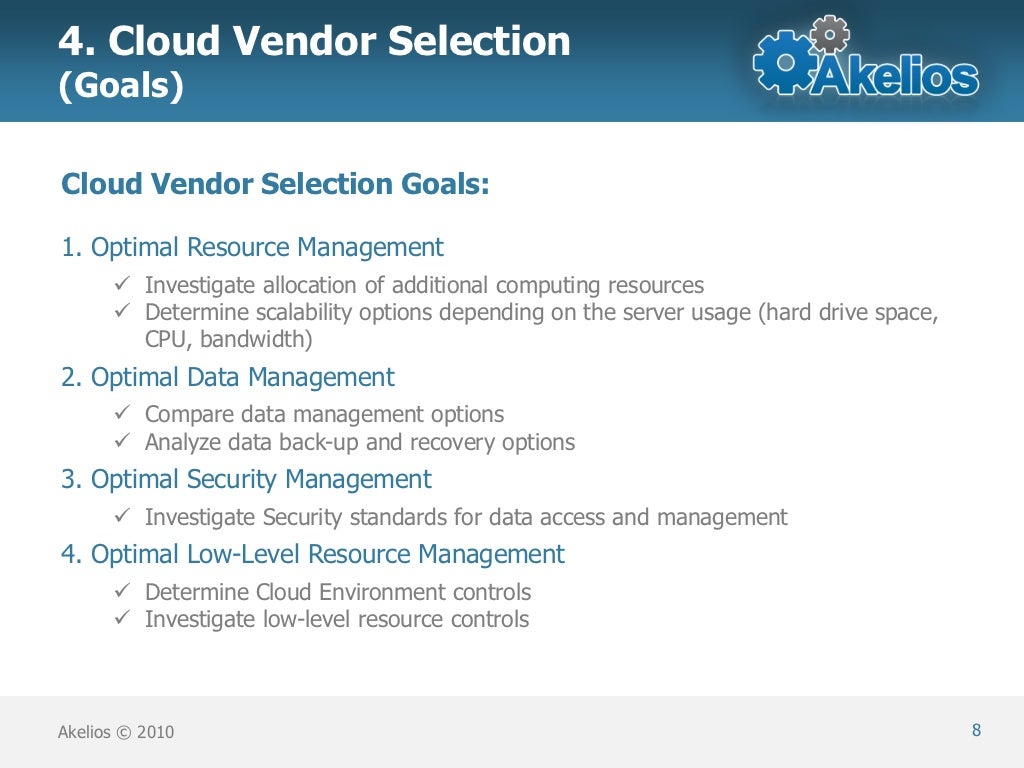 4. Cloud Vendor Selection
(Goals)

Akelios

Cloud Vendor Selection Goals:

1. Optimal Resource Management

✓ Investigate allocation of additional computing resources
✓ Determine scalability options depending on the server usage (hard drive space, CPU, bandwidth)

2. Optimal Data Management

✓ Compare data management options
✓ Analyze data back-up and recovery options

3. Optimal Security Management

✓ Investigate Security standards for data access and management

4. Optimal Low-Level Resource Management

✓ Determine Cloud Environment controls
✓ Investigate low-level resource controls

Akelios © 2010

8